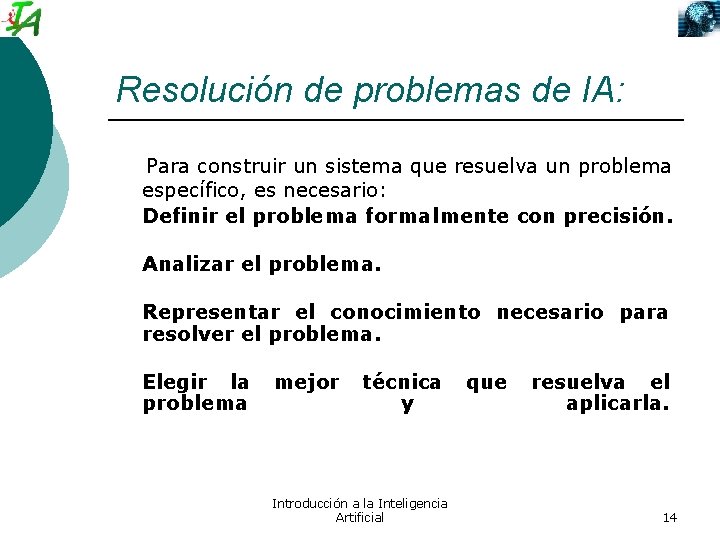 IA

Resolución de problemas de IA:

Para construir un sistema que resuelva un problema específico, es necesario:

Definir el problema formalmente con precisión.

Analizar el problema.

Representar el conocimiento necesario para resolver el problema.

Elegir la mejor técnica que resuelva el problema y aplicarla.

Introducción a la Inteligencia Artificial

14